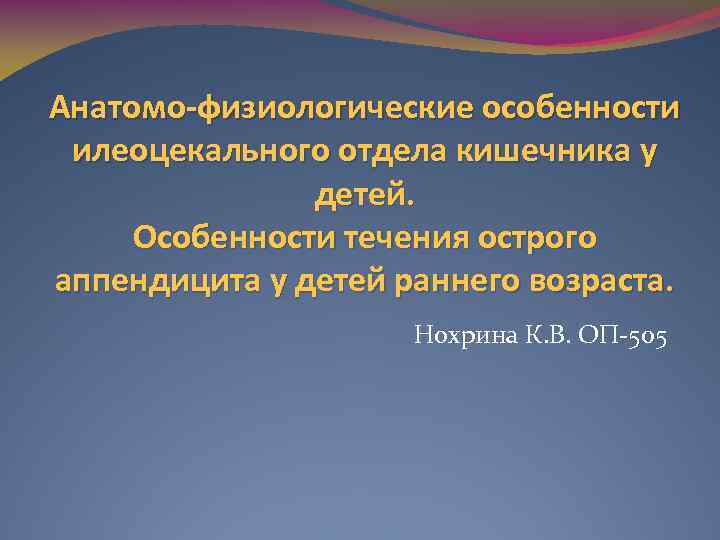 Анатомо-физиологические особенности илеоцекального отдела кишечника у детей.
Особенности течения острого аппендицита у детей раннего возраста.

Нохрина К.В. ОП-505